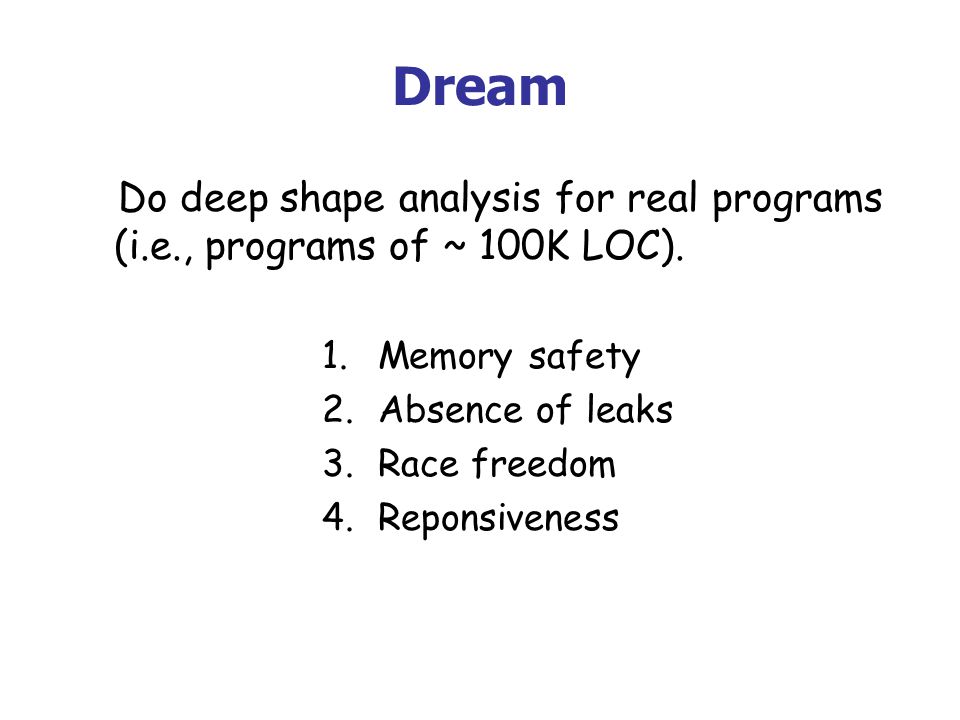 Dream

Do deep shape analysis for real programs (i.e., programs of ~ 100K LOC).

1. Memory safety
2. Absence of leaks
3. Race freedom
4. Reponsiveness